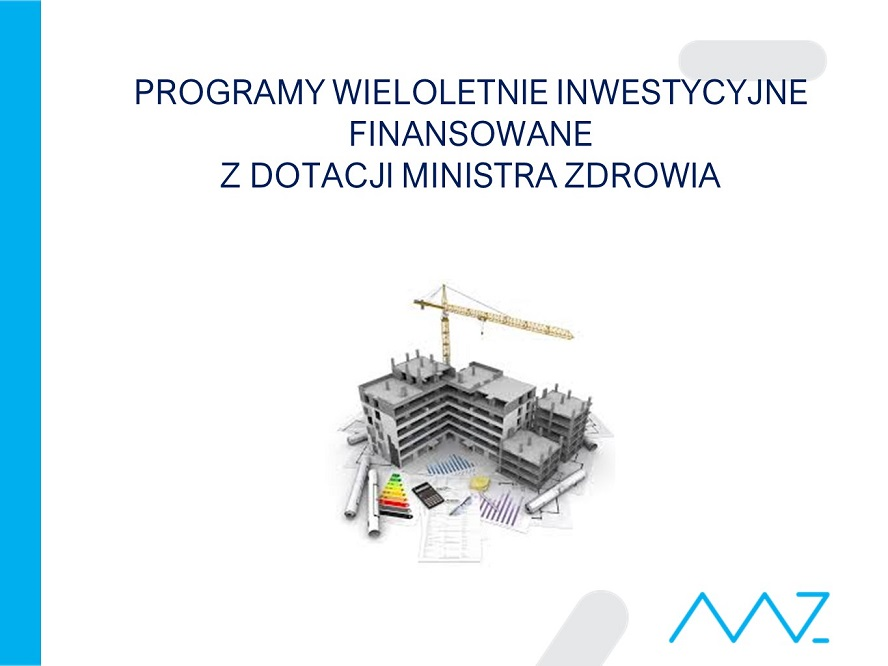 PROGRAMY WIELOLETNIE INWESTYCYJNE FINANSOWANE
Z DOTACJI MINISTRA ZDROWIA